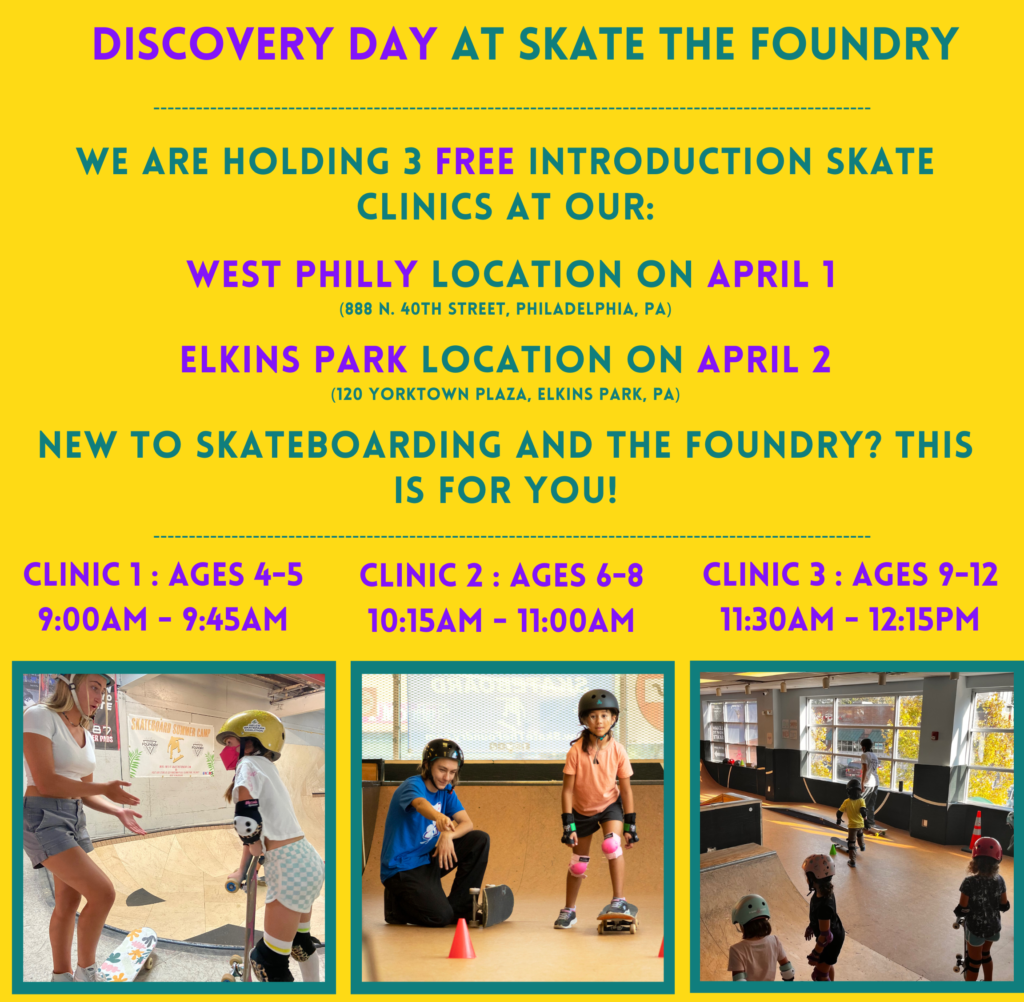 DISCOVERY DAY AT SKATE THE FOUNDRY

WE ARE HOLDING 3 FREE INTRODUCTION SKATE CLINICS AT OUR:

WEST PHILLY LOCATION ON APRIL 1
(888 N. 40TH STREET, PHILADELPHIA, PA)

ELKINS PARK LOCATION ON APRIL 2
(120 YORKTOWN PLAZA, ELKINS PARK, PA)

NEW TO SKATEBOARDING AND THE FOUNDRY? THIS IS FOR YOU!

CLINIC 1 : AGES 4-5
9:00AM - 9:45AM

CLINIC 2 : AGES 6-8
10:15AM - 11:00AM

CLINIC 3 : AGES 9-12
11:30AM - 12:15PM

SKATEBOARD SUMMER CAMP